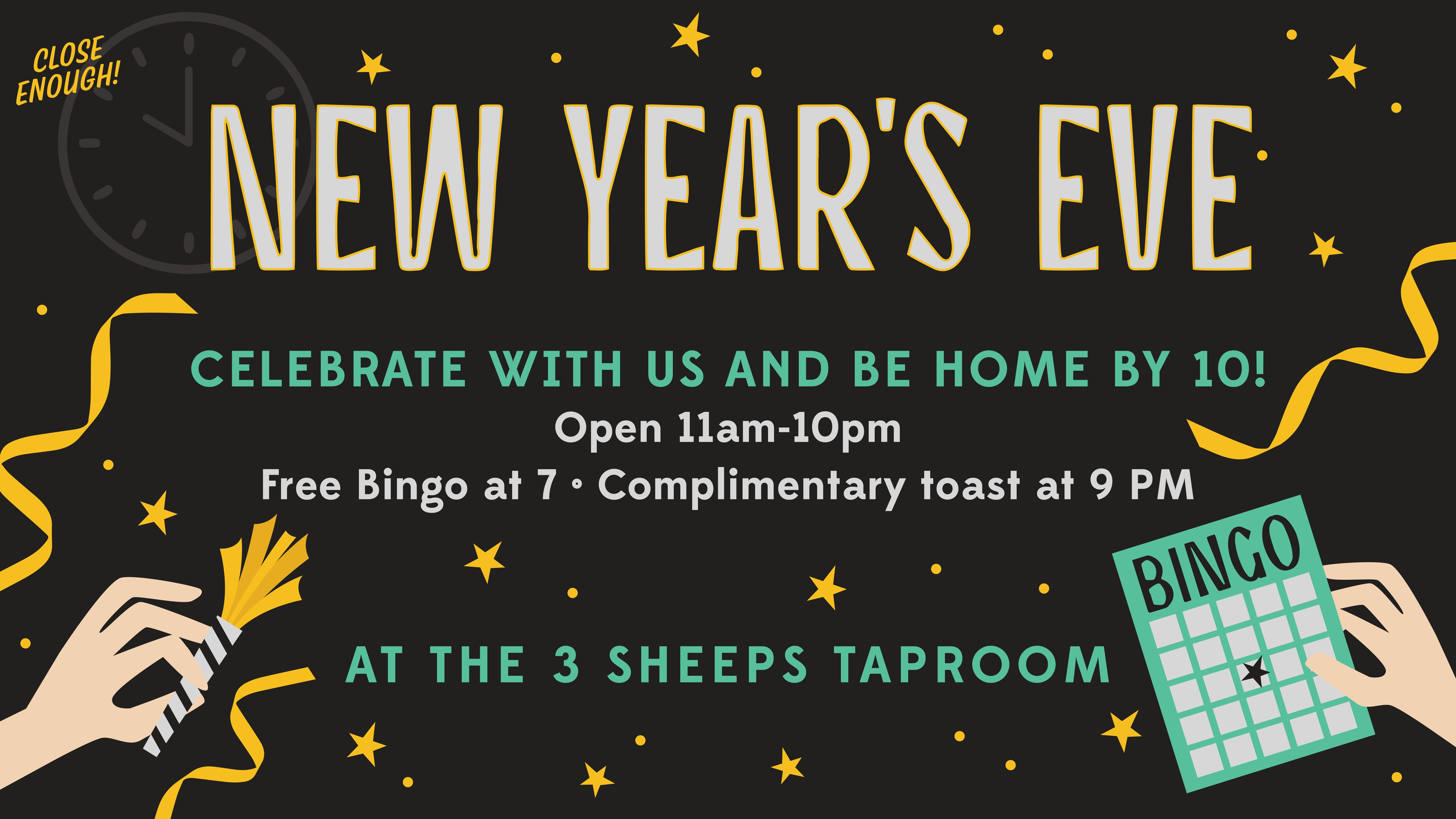 CLOSE ENOUGH!

NEW YEAR'S EVE

CELEBRATE WITH US AND BE HOME BY 10!

Open 11am-10pm

Free Bingo at 7 • Complimentary toast at 9 PM

AT THE 3 SHEEPS TAPROOM

BINGO